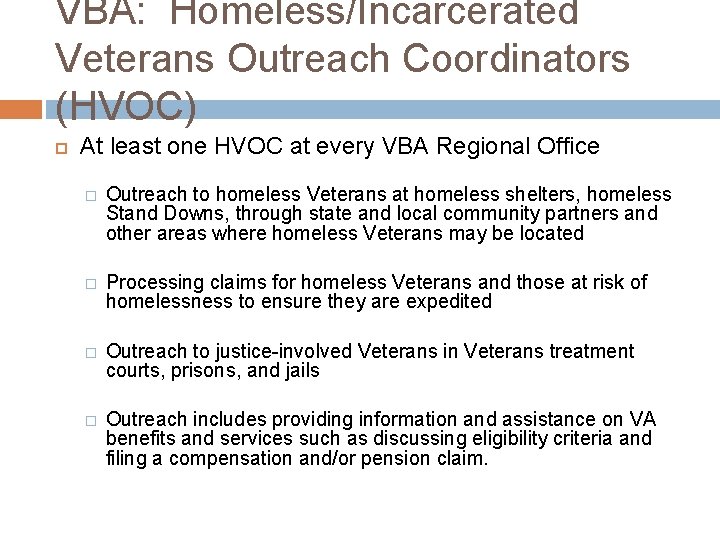 VBA: Homeless/Incarcerated Veterans Outreach Coordinators (HVOC)

At least one HVOC at every VBA Regional Office

Outreach to homeless Veterans at homeless shelters, homeless Stand Downs, through state and local community partners and other areas where homeless Veterans may be located

Processing claims for homeless Veterans and those at risk of homelessness to ensure they are expedited

Outreach to justice-involved Veterans in Veterans treatment courts, prisons, and jails

Outreach includes providing information and assistance on VA benefits and services such as discussing eligibility criteria and filing a compensation and/or pension claim.